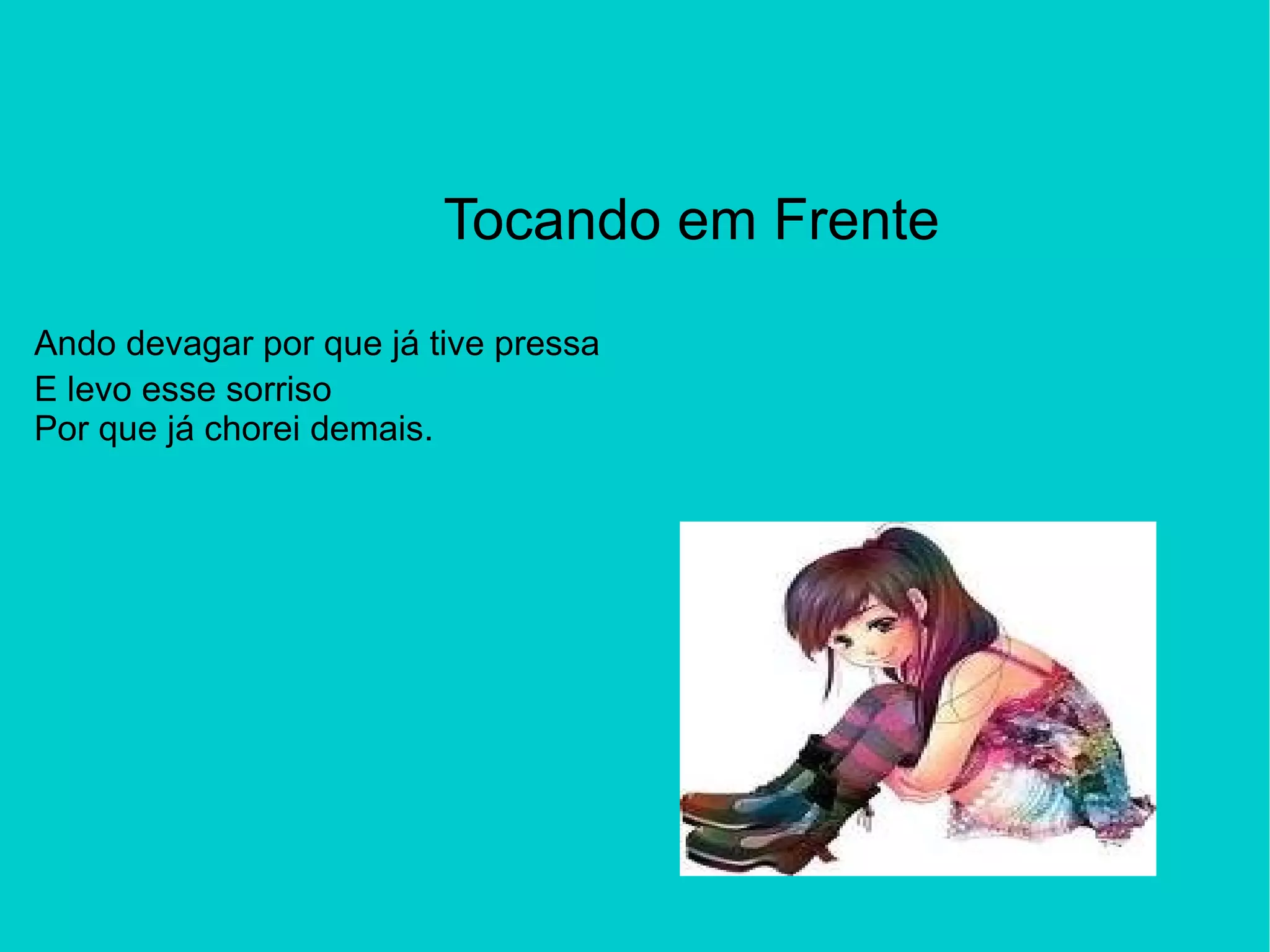 Tocando em Frente

Ando devagar por que já tive pressa
E levo esse sorriso
Por que já chorei demais.